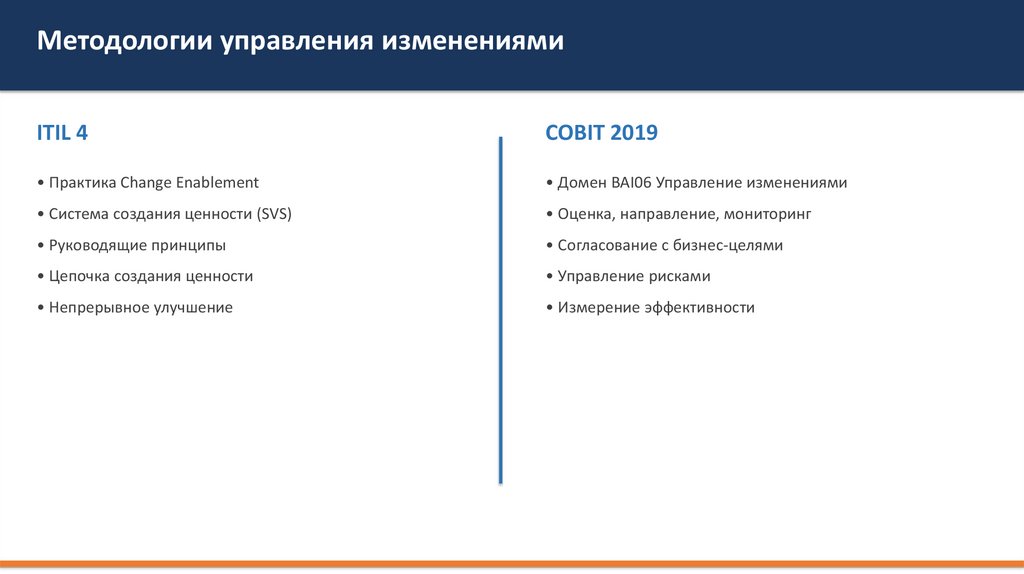 Методологии управления изменениями

ITIL 4

• Практика Change Enablement

• Система создания ценности (SVS)

• Руководящие принципы

• Цепочка создания ценности

• Непрерывное улучшение

COBIT 2019

• Домен BAI06 Управление изменениями

• Оценка, направление, мониторинг

• Согласование с бизнес-целями

• Управление рисками

• Измерение эффективности